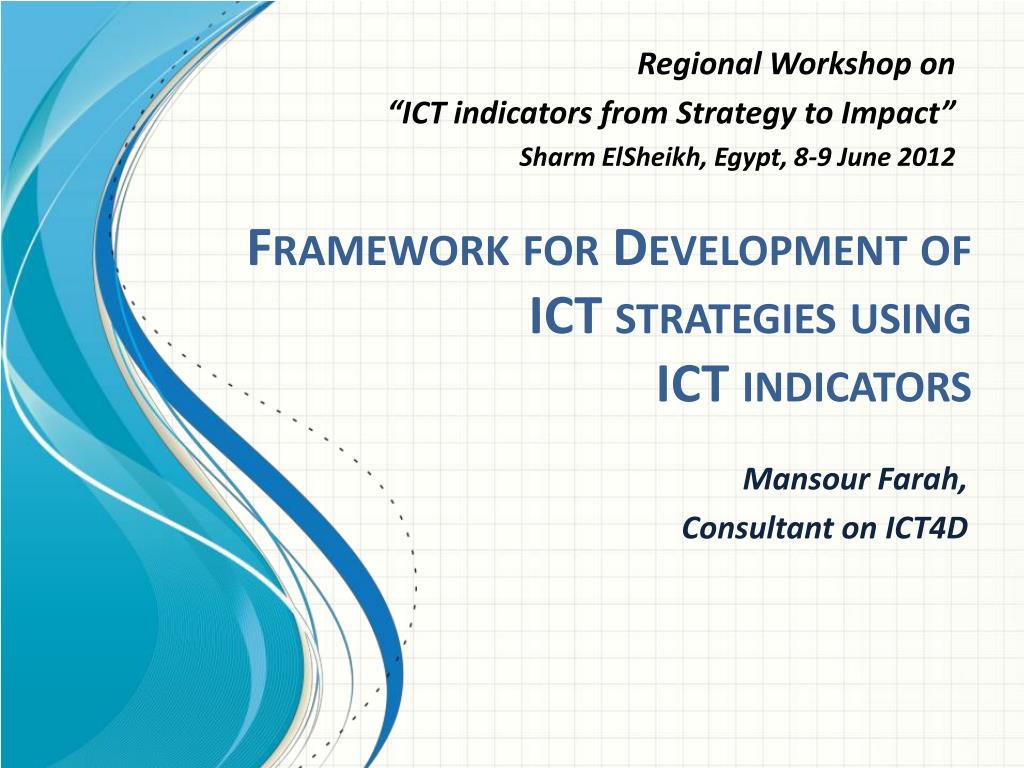 Regional Workshop on
“ICT indicators from Strategy to Impact”
Sharm ElSheikh, Egypt, 8-9 June 2012

FRAMEWORK FOR DEVELOPMENT OF ICT STRATEGIES USING ICT INDICATORS

Mansour Farah,
Consultant on ICT4D